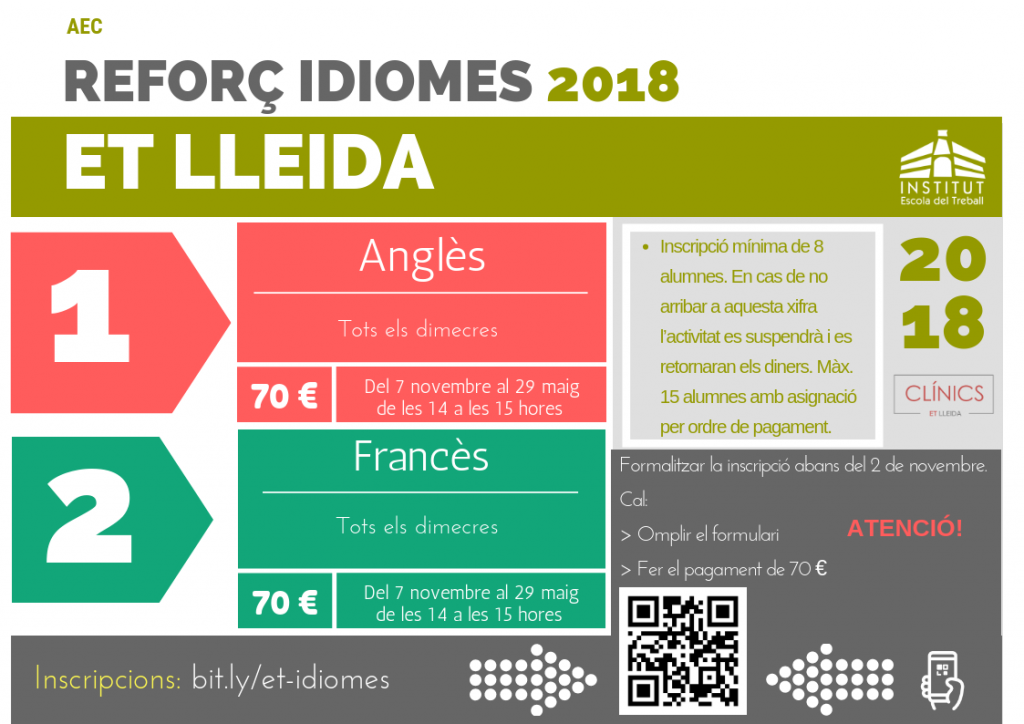 AEC

REFORÇ IDIOMES 2018

ET LLEIDA

INSTITUT
Escola del Treball

1

Anglès

Tots els dimecres

70 €

Del 7 novembre al 29 maig de les 14 a les 15 hores

2

Francès

Tots els dimecres

70 €

Del 7 novembre al 29 maig de les 14 a les 15 hores

• Inscripció mínima de 8 alumnes. En cas de no arribar a aquesta xifra l'activitat es suspendrà i es retornaran els diners. Màx. 15 alumnes amb asignació per ordre de pagament.

20
18

CLÍNICS
ET LLEIDA

Formalitzar la inscripció abans del 2 de novembre.

Cal:

> Omplir el formulari

> Fer el pagament de 70 €

ATENCIÓ!

Inscripcions: bit.ly/et-idiomes